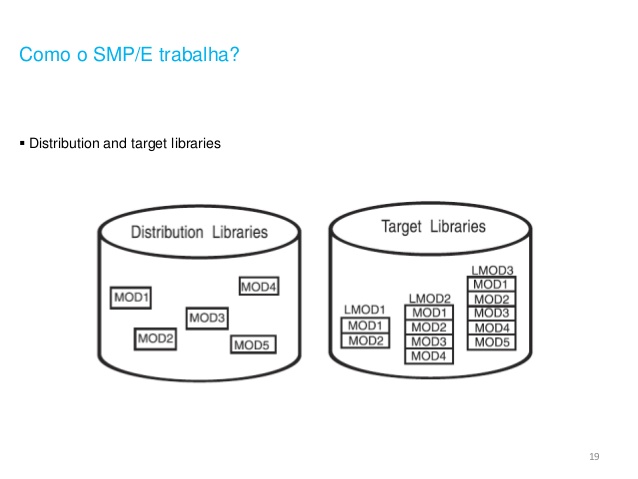 Como o SMP/E trabalha?

▪ Distribution and target libraries

Distribution Libraries

MOD1
MOD4
MOD3
MOD2
MOD5

Target Libraries

LMOD1
MOD1
MOD2

LMOD2
MOD1
MOD2
MOD3
MOD4

LMOD3
MOD1
MOD2
MOD3
MOD4
MOD5

19